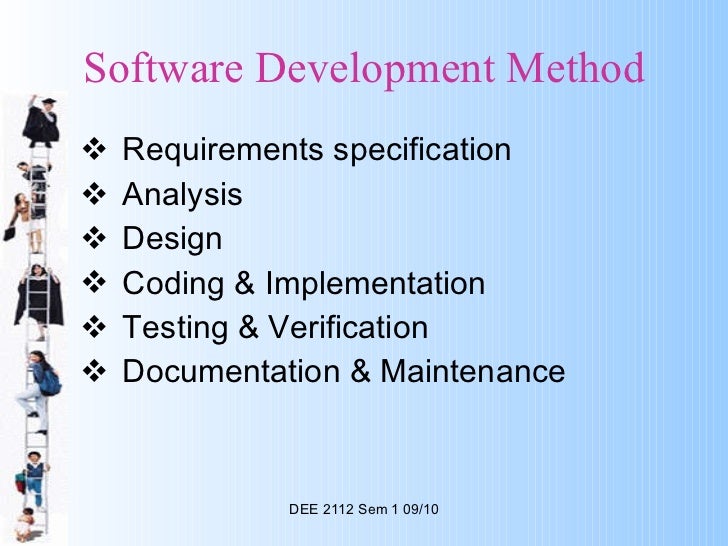 Software Development Method

❖ Requirements specification
❖ Analysis
❖ Design
❖ Coding & Implementation
❖ Testing & Verification
❖ Documentation & Maintenance

DEE 2112 Sem 1 09/10